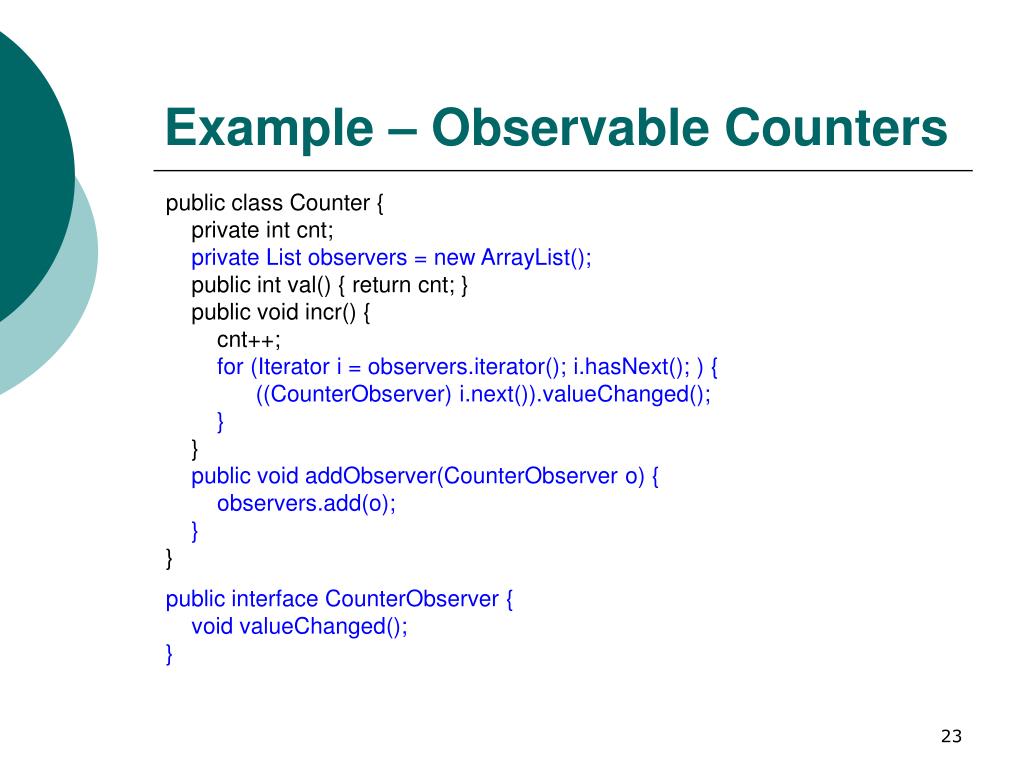 Example – Observable Counters

public class Counter {
private int cnt;
private List observers = new ArrayList();
public int val() { return cnt; }
public void incr() {
cnt++;
for (Iterator i = observers.iterator(); i.hasNext(); ) {
((CounterObserver) i.next()).valueChanged();
}
}
public void addObserver(CounterObserver o) {
observers.add(o);
}
}

public interface CounterObserver {
void valueChanged();
}

23